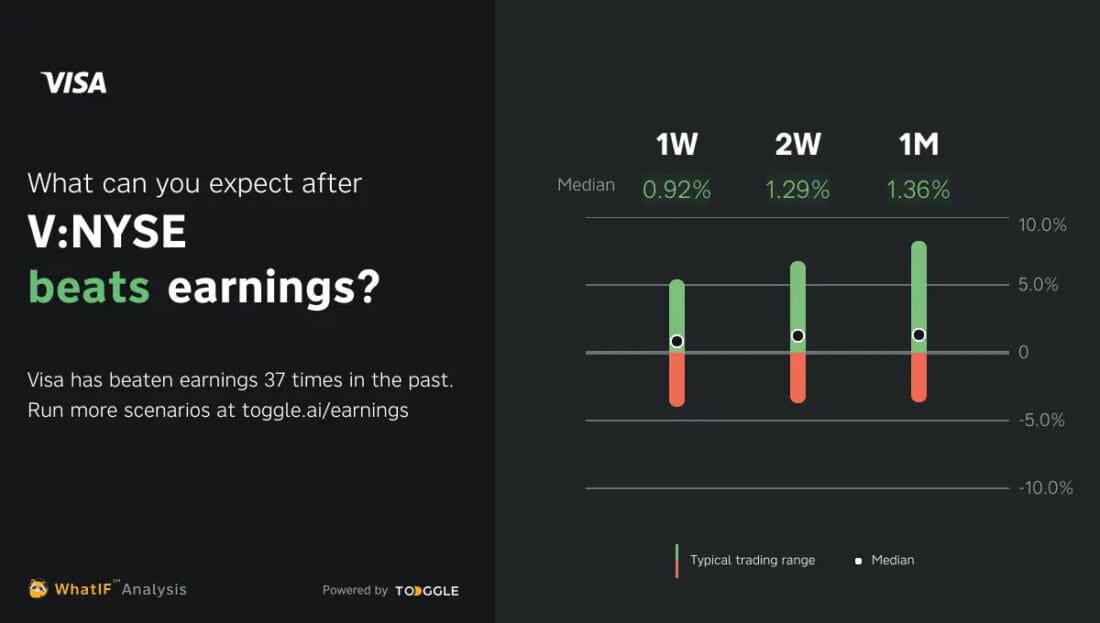 VISA

What can you expect after
V:NYSE
beats earnings?

Visa has beaten earnings 37 times in the past.
Run more scenarios at toggle.ai/earnings

WhatIF℠ Analysis

Powered by TOGGLE

| | 1W | 2W | 1M |
|---|---|---|---|
| Median | 0.92% | 1.29% | 1.36% |

10.0%
5.0%
0
-5.0%
-10.0%

Typical trading range
Median